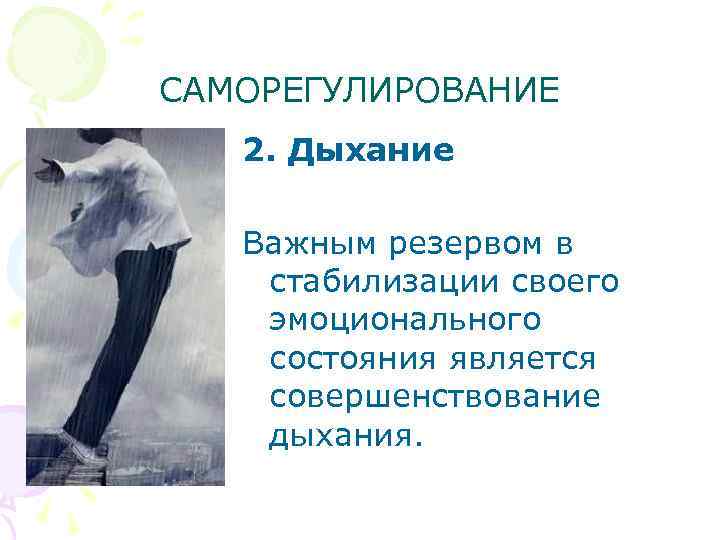 САМОРЕГУЛИРОВАНИЕ

2. Дыхание

Важным резервом в стабилизации своего эмоционального состояния является совершенствование дыхания.